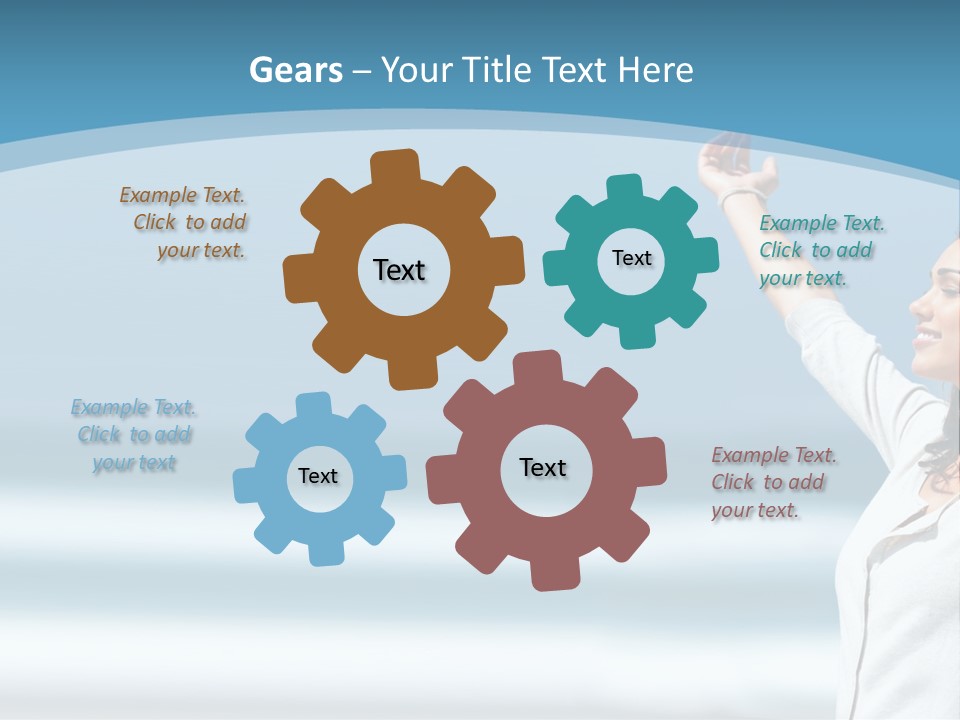 Gears – Your Title Text Here

Example Text. Click to add your text.

Text

Text

Example Text. Click to add your text.

Example Text. Click to add your text

Text

Text

Example Text. Click to add your text.